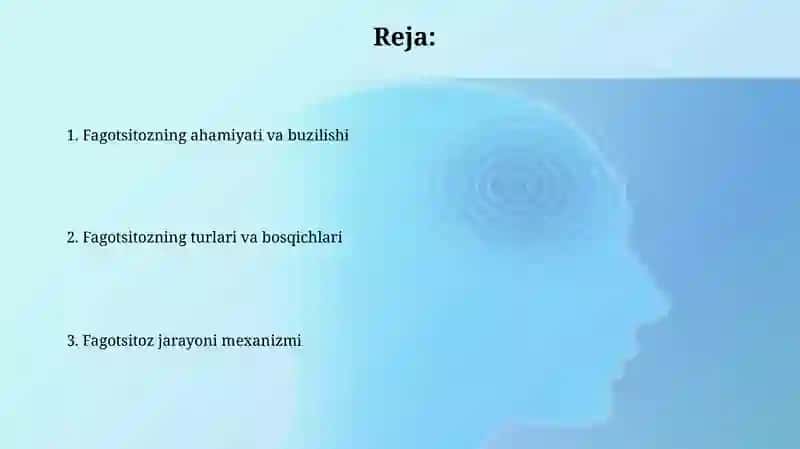 Reja:

1. Fagotsitozning ahamiyati va buzilishi

2. Fagotsitozning turlari va bosqichlari

3. Fagotsitoz jarayoni mexanizmi